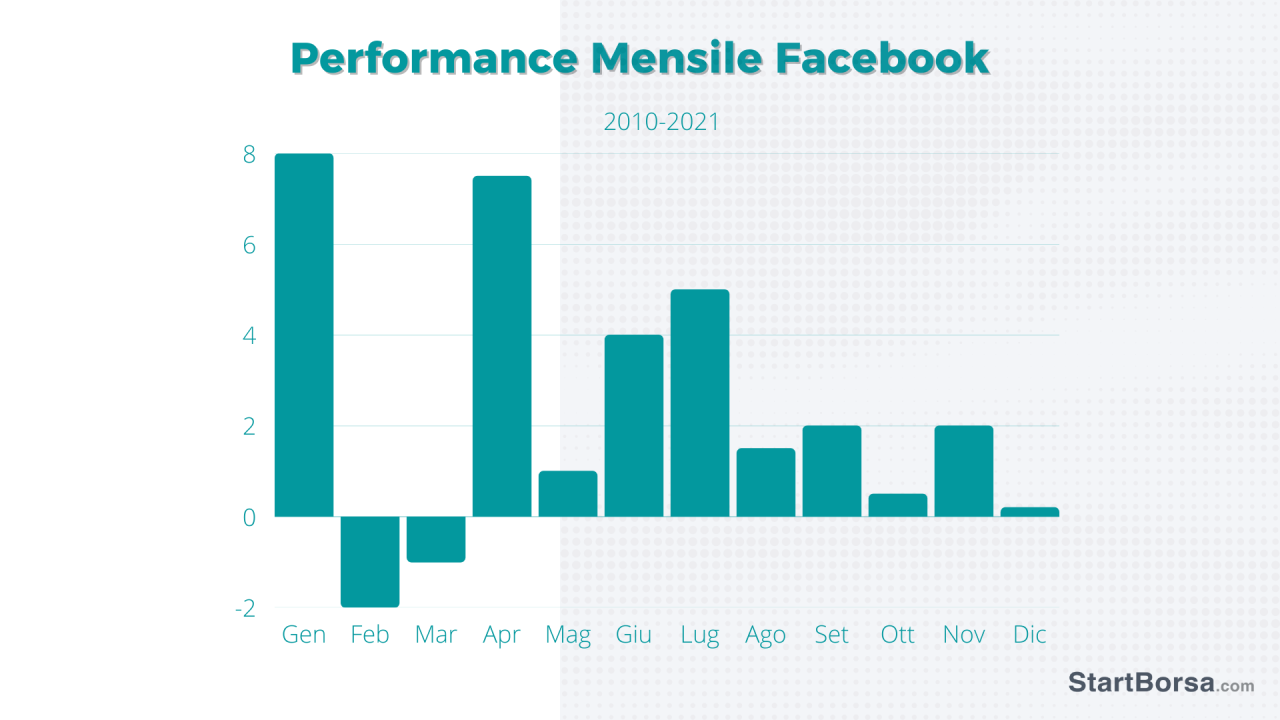 Performance Mensile Facebook

2010-2021

8
6
4
2
0
-2

Gen Feb Mar Apr Mag Giu Lug Ago Set Ott Nov Dic

StartBorsa.com